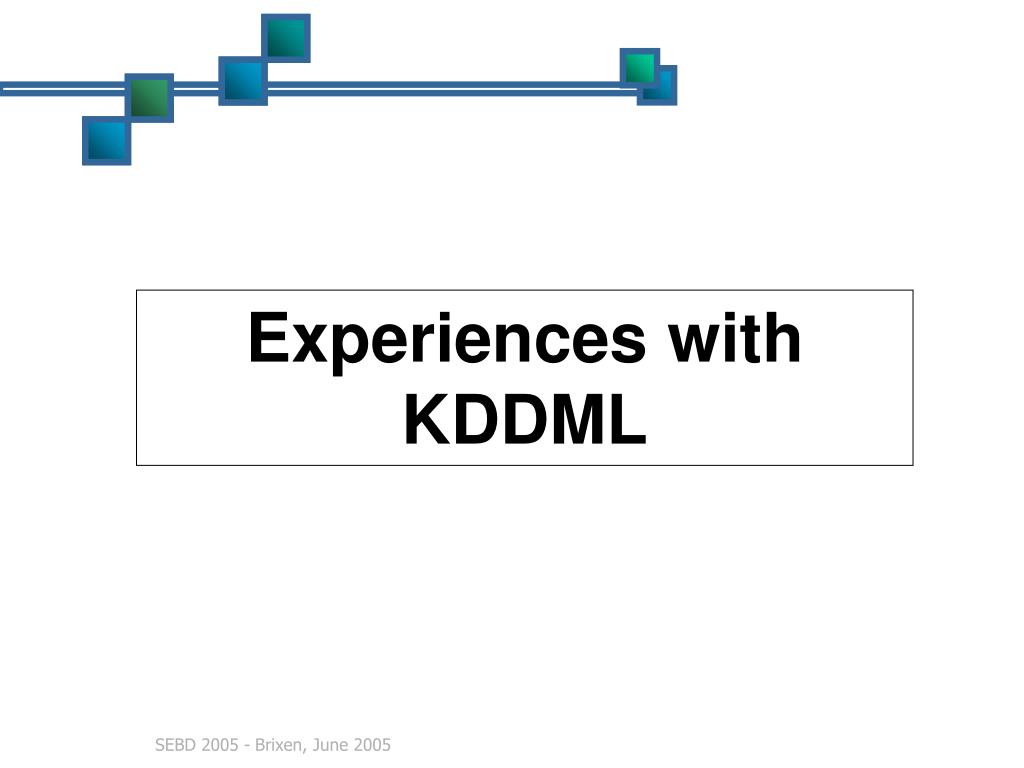 Experiences with KDDML

SEBD 2005 - Brixen, June 2005